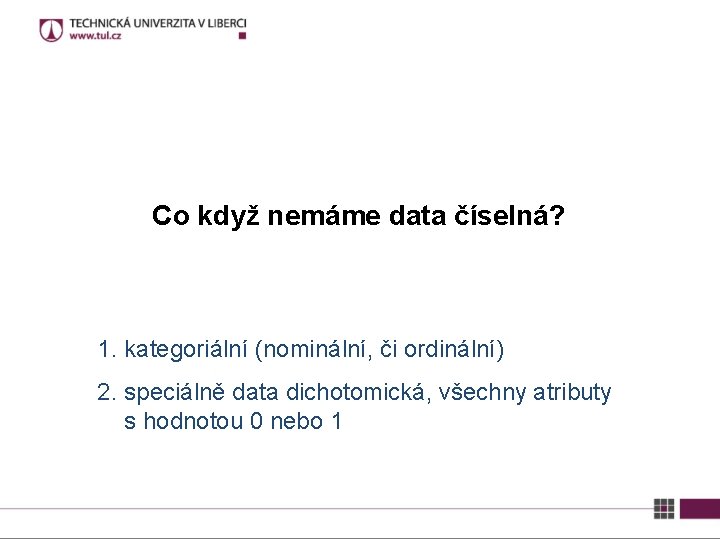 TECHNICKÁ UNIVERZITA V LIBERCI
www.tul.cz

Co když nemáme data číselná?

1. kategoriální (nominální, či ordinální)

2. speciálně data dichotomická, všechny atributy s hodnotou 0 nebo 1